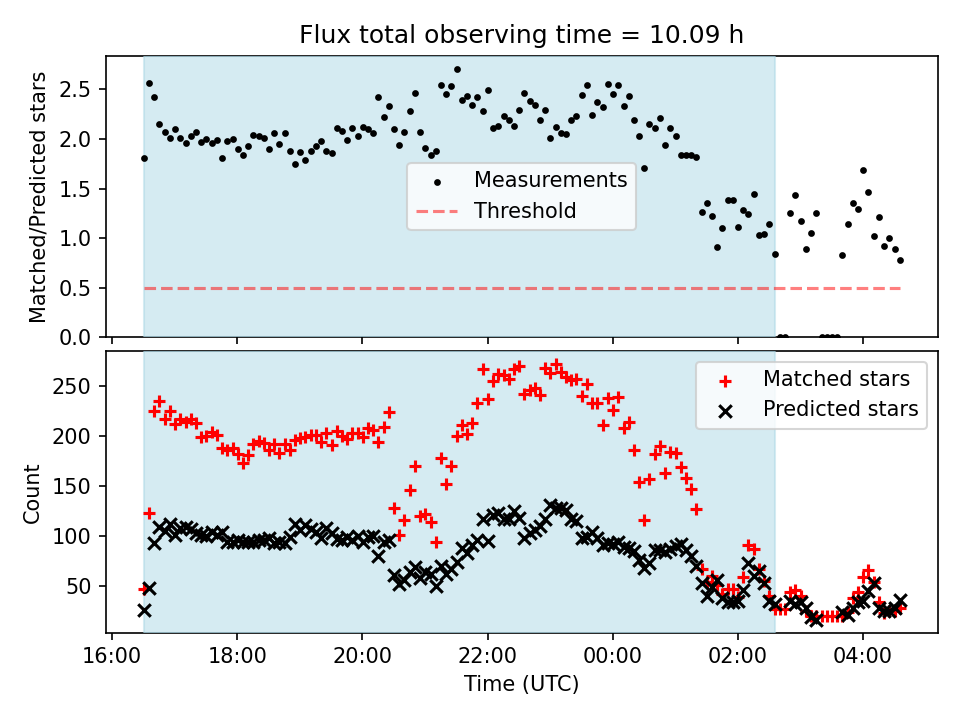 Flux total observing time = 10.09 h

Matched/Predicted stars

2.5
2.0
1.5
1.0
0.5
0.0

Measurements
Threshold

Count

250
200
150
100
50

Matched stars
Predicted stars

16:00 18:00 20:00 22:00 00:00 02:00 04:00

Time (UTC)